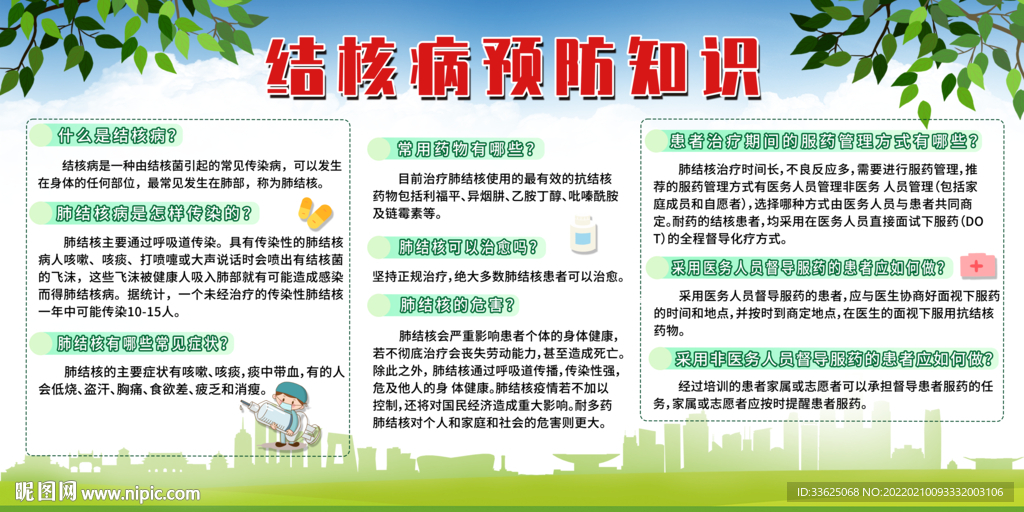 结核病预防知识

什么是结核病?

结核病是一种由结核菌引起的常见传染病，可以发生在身体的任何部位，最常见发生在肺部，称为肺结核。

肺结核病是怎样传染的?

肺结核主要通过呼吸道传染。具有传染性的肺结核病人咳嗽、咳痰、打喷嚏或大声说话时会喷出有结核菌的飞沫，这些飞沫被健康人吸入肺部就有可能造成感染而得肺结核病。据统计，一个未经治疗的传染性肺结核一年中可能传染10-15人。

肺结核有哪些常见症状?

肺结核的主要症状有咳嗽、咳痰，痰中带血，有的人会低烧、盗汗、胸痛、食欲差、疲乏和消瘦。

常用药物有哪些?

目前治疗肺结核使用的最有效的抗结核药物包括利福平、异烟肼、乙胺丁醇、吡嗪酰胺及链霉素等。

肺结核可以治愈吗?

坚持正规治疗，绝大多数肺结核患者可以治愈。

肺结核的危害?

肺结核会严重影响患者个体的身体健康，若不彻底治疗会丧失劳动能力，甚至造成死亡。除此之外，肺结核通过呼吸道传播，传染性强，危及他人的身 体健康。肺结核疫情若不加以控制，还将对国民经济造成重大影响。耐多药肺结核对个人和家庭和社会的危害则更大。

患者治疗期间的服药管理方式有哪些?

肺结核治疗时间长，不良反应多，需要进行服药管理，推荐的服药管理方式有医务人员管理非医务 人员管理(包括家庭成员和自愿者)，选择哪种方式由医务人员与患者共同商定。耐药的结核患者，均采用在医务人员直接面试下服药(DOT)的全程督导化疗方式。

采用医务人员督导服药的患者应如何做?

采用医务人员督导服药的患者，应与医生协商好面视下服药的时间和地点，并按时到商定地点，在医生的面视下服用抗结核药物。

采用非医务人员督导服药的患者应如何做?

经过培训的患者家属或志愿者可以承担督导患者服药的任务，家属或志愿者应按时提醒患者服药。

昵图网 www.nipic.com

ID:33625068 NO:20220210093332003106